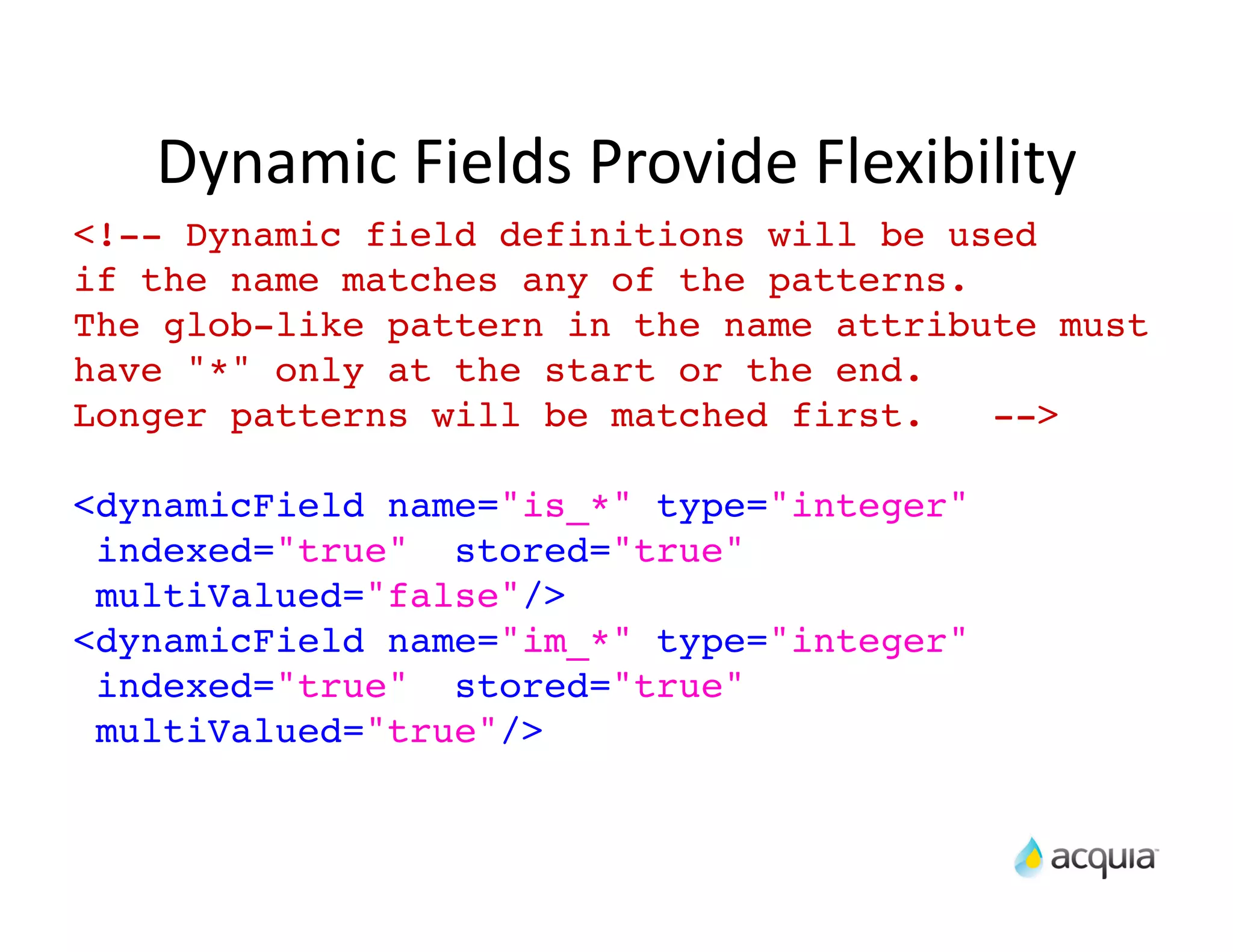 Dynamic Fields Provide Flexibility

<!-- Dynamic field definitions will be used if the name matches any of the patterns. The glob-like pattern in the name attribute must have "*" only at the start or the end. Longer patterns will be matched first. -->

<dynamicField name="is_*" type="integer" indexed="true" stored="true" multiValued="false"/>
<dynamicField name="im_*" type="integer" indexed="true" stored="true" multiValued="true"/>

acquia